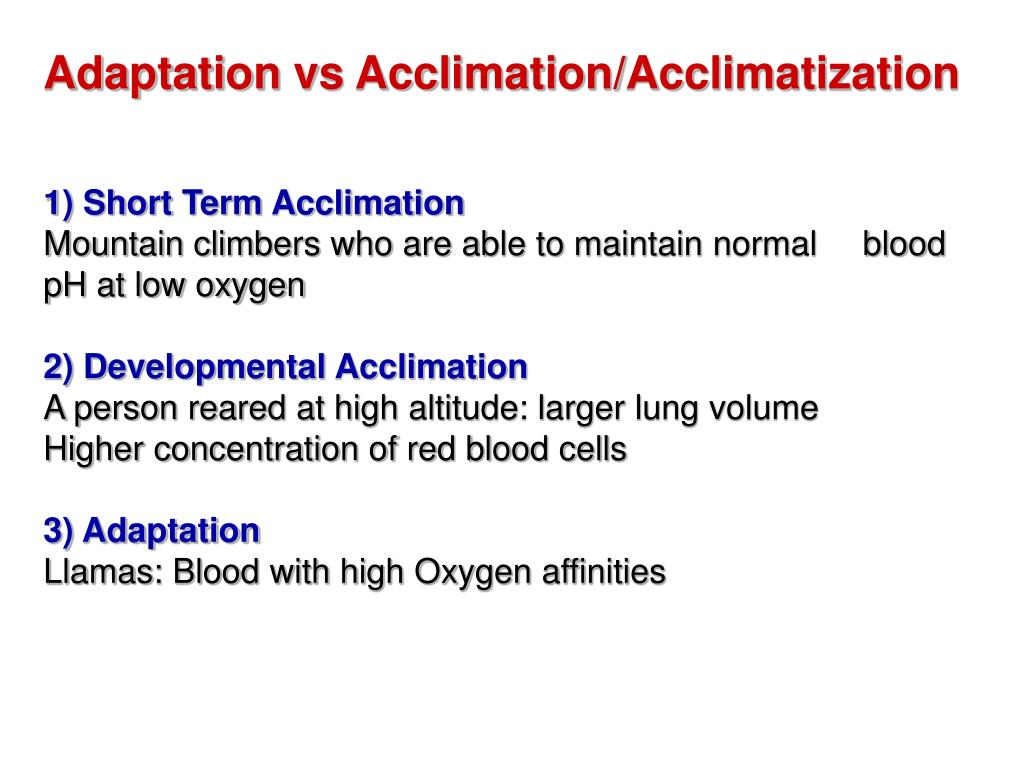 Adaptation vs Acclimation/Acclimatization

1) Short Term Acclimation
Mountain climbers who are able to maintain normal blood pH at low oxygen

2) Developmental Acclimation
A person reared at high altitude: larger lung volume
Higher concentration of red blood cells

3) Adaptation
Llamas: Blood with high Oxygen affinities